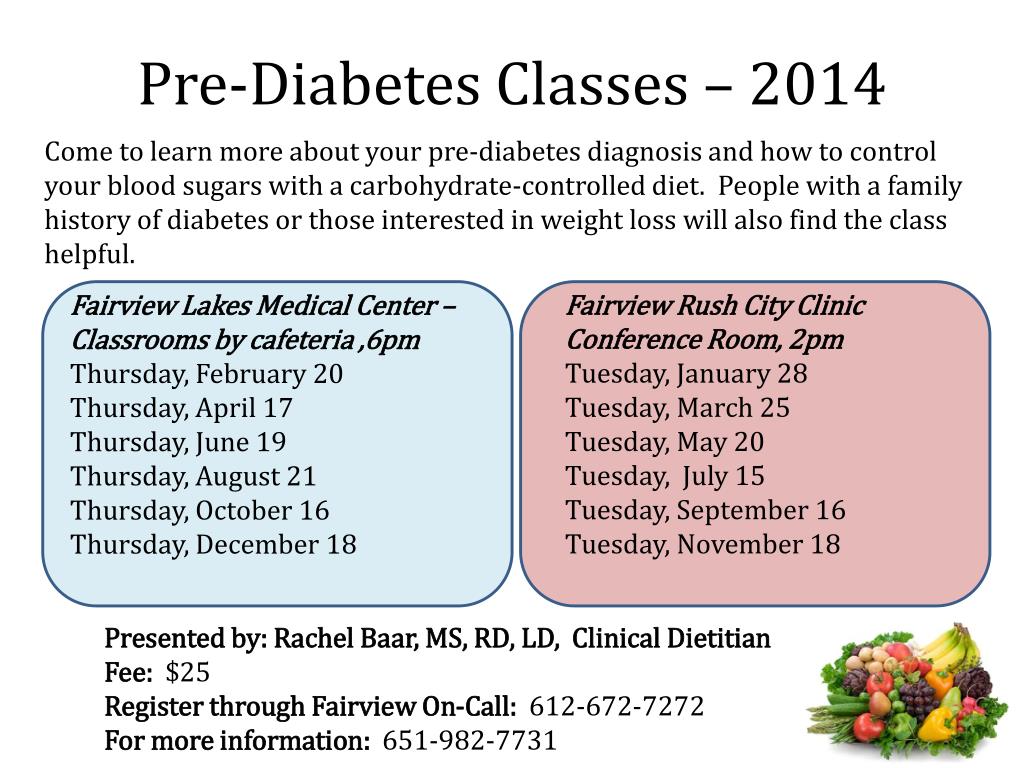 Pre-Diabetes Classes – 2014

Come to learn more about your pre-diabetes diagnosis and how to control your blood sugars with a carbohydrate-controlled diet. People with a family history of diabetes or those interested in weight loss will also find the class helpful.

Fairview Lakes Medical Center – Classrooms by cafeteria ,6pm
Thursday, February 20
Thursday, April 17
Thursday, June 19
Thursday, August 21
Thursday, October 16
Thursday, December 18

Fairview Rush City Clinic Conference Room, 2pm
Tuesday, January 28
Tuesday, March 25
Tuesday, May 20
Tuesday, July 15
Tuesday, September 16
Tuesday, November 18

Presented by: Rachel Baar, MS, RD, LD, Clinical Dietitian
Fee: $25
Register through Fairview On-Call: 612-672-7272
For more information: 651-982-7731